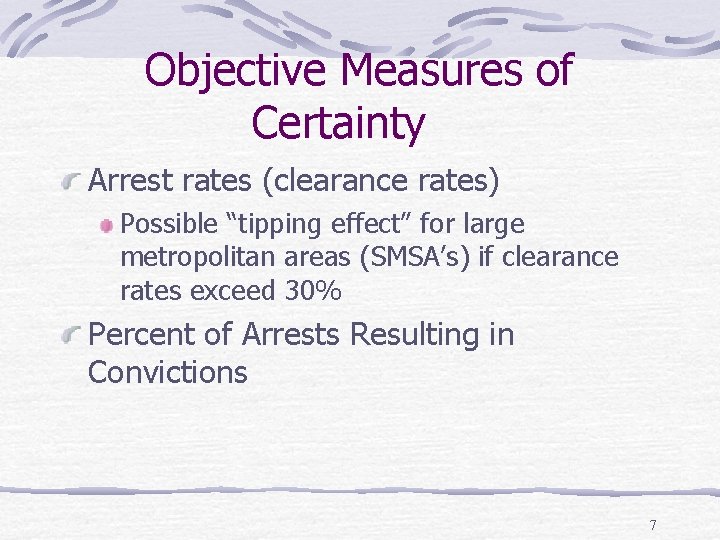 Objective Measures of Certainty

Arrest rates (clearance rates)

Possible “tipping effect” for large metropolitan areas (SMSA’s) if clearance rates exceed 30%

Percent of Arrests Resulting in Convictions

7